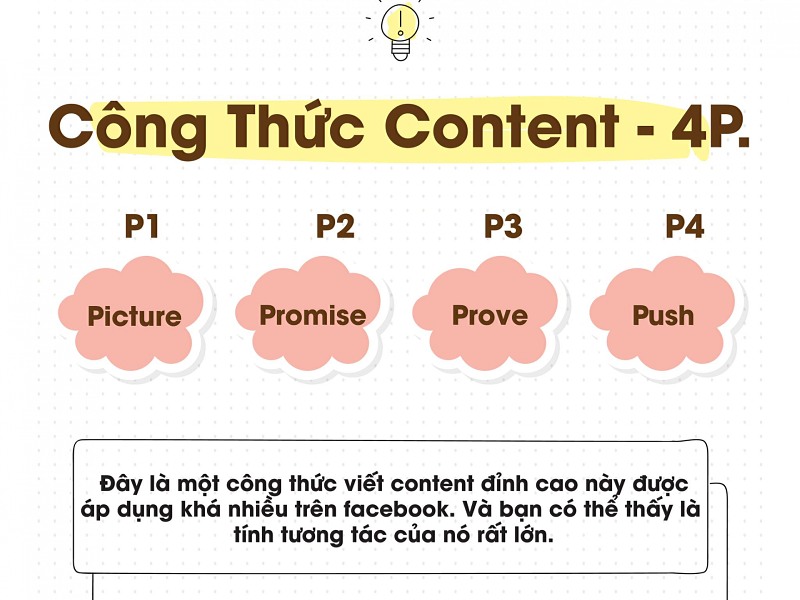 Công Thức Content - 4P.

P1
Picture

P2
Promise

P3
Prove

P4
Push

Đây là một công thức viết content đỉnh cao này được áp dụng khá nhiều trên facebook. Và bạn có thể thấy là tính tương tác của nó rất lớn.